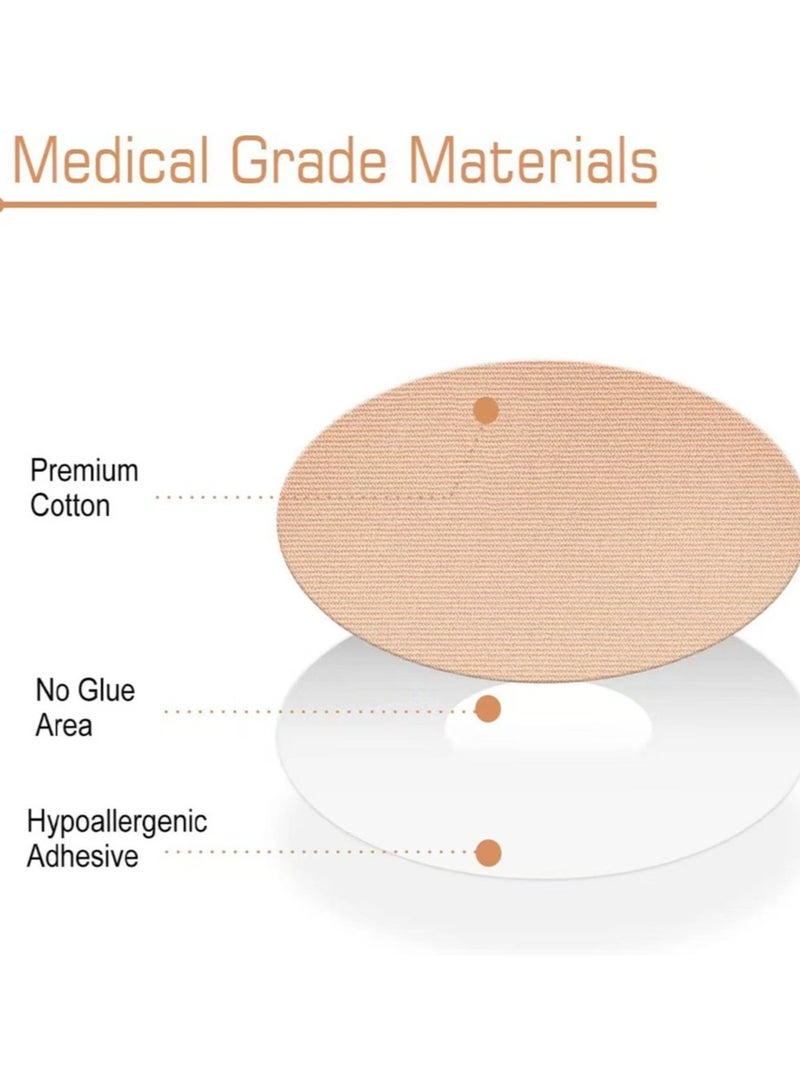 Medical Grade Materials

Premium Cotton

No Glue Area

Hypoallergenic Adhesive